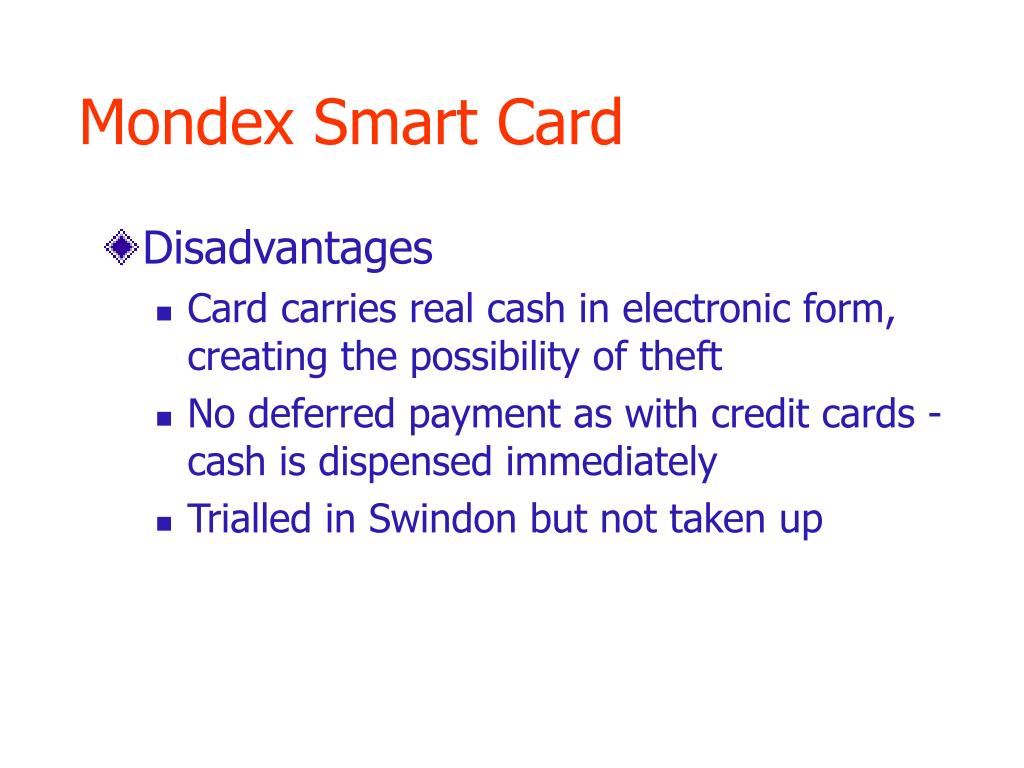 Mondex Smart Card

Disadvantages

Card carries real cash in electronic form, creating the possibility of theft

No deferred payment as with credit cards - cash is dispensed immediately

Trialled in Swindon but not taken up